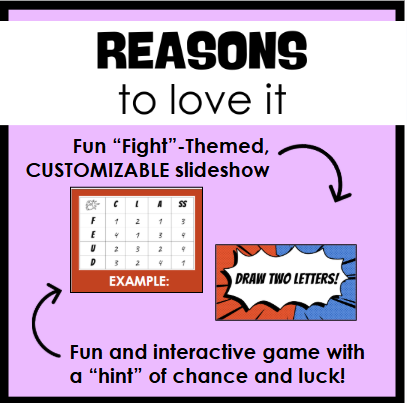 REASONS
to love it

Fun “Fight”-Themed, CUSTOMIZABLE slideshow

|  | C | L | A | SS |
|---|---|---|---|---|
| F | 1 | 2 | 1 | 3 |
| E | 4 | 1 | 3 | 4 |
| U | 2 | 3 | 2 | 4 |
| D | 3 | 2 | 4 | 1 |

EXAMPLE:

DRAW TWO LETTERS!

Fun and interactive game with a “hint” of chance and luck!